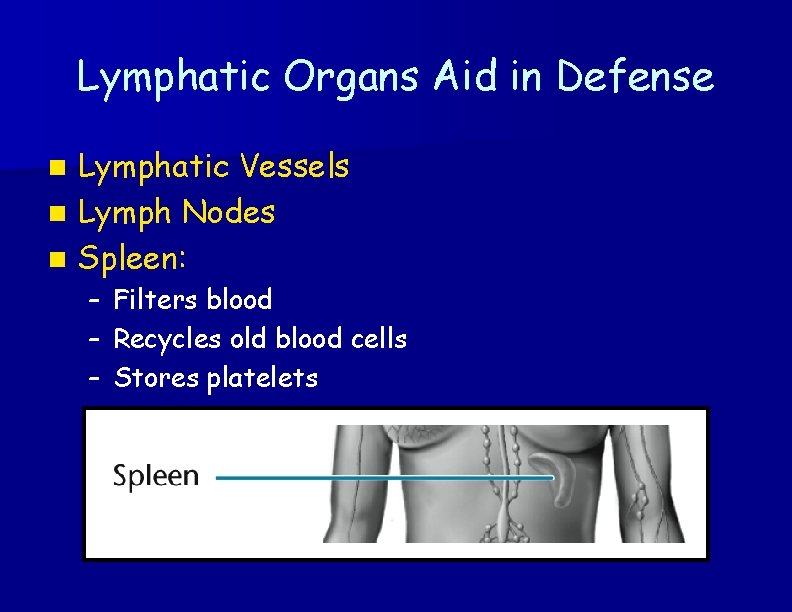 Lymphatic Organs Aid in Defense

- Lymphatic Vessels
- Lymph Nodes
- Spleen:
  - Filters blood
  - Recycles old blood cells
  - Stores platelets

Spleen